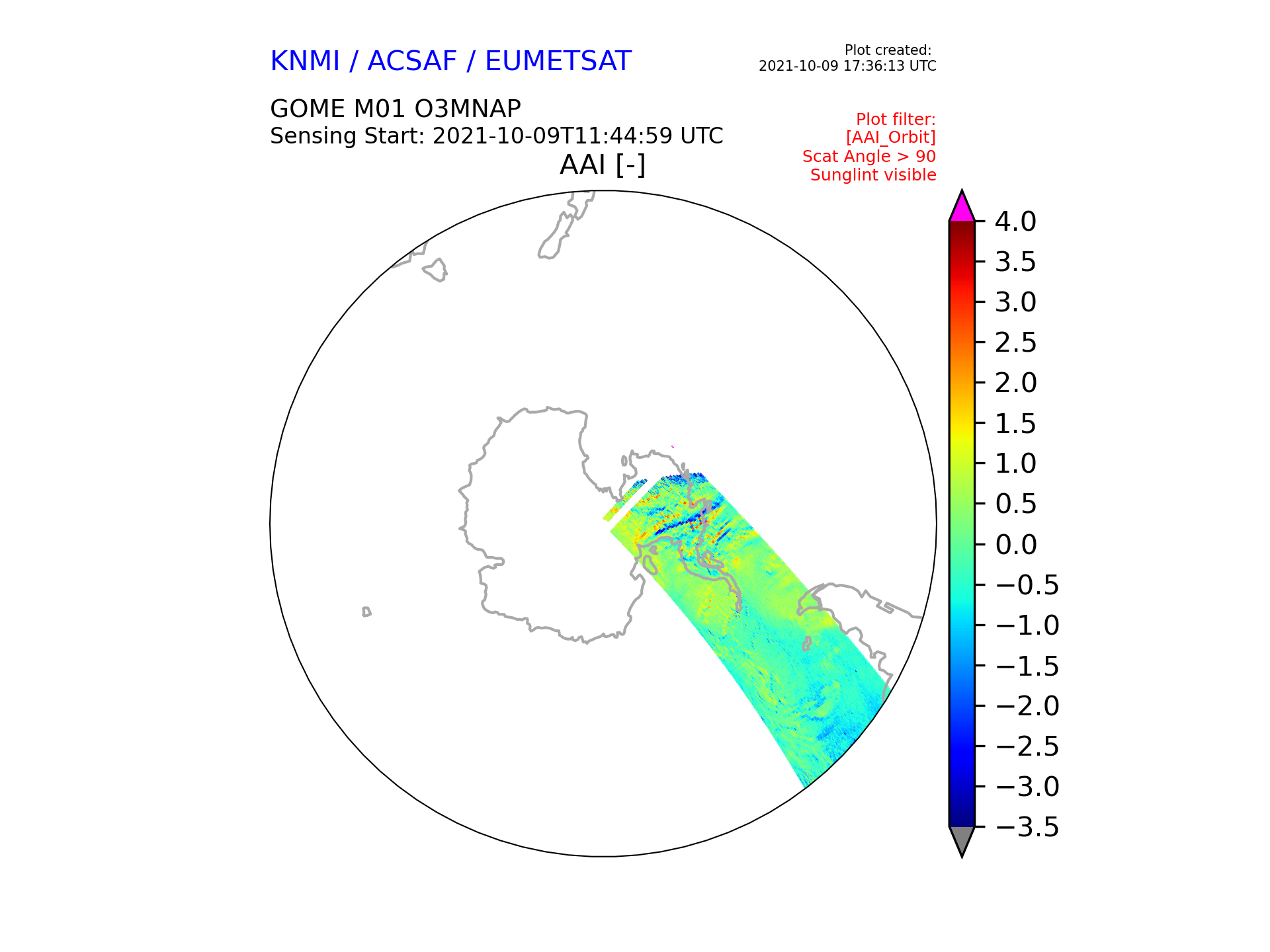 KNMI / ACSAF / EUMETSAT

Plot created:
2021-10-09 17:36:13 UTC

GOME M01 O3MNAP
Sensing Start: 2021-10-09T11:44:59 UTC

Plot filter:
[AAI_Orbit]
Scat Angle > 90
Sunglint visible

AAI [-]

4.0
3.5
3.0
2.5
2.0
1.5
1.0
0.5
0.0
−0.5
−1.0
−1.5
−2.0
−2.5
−3.0
−3.5